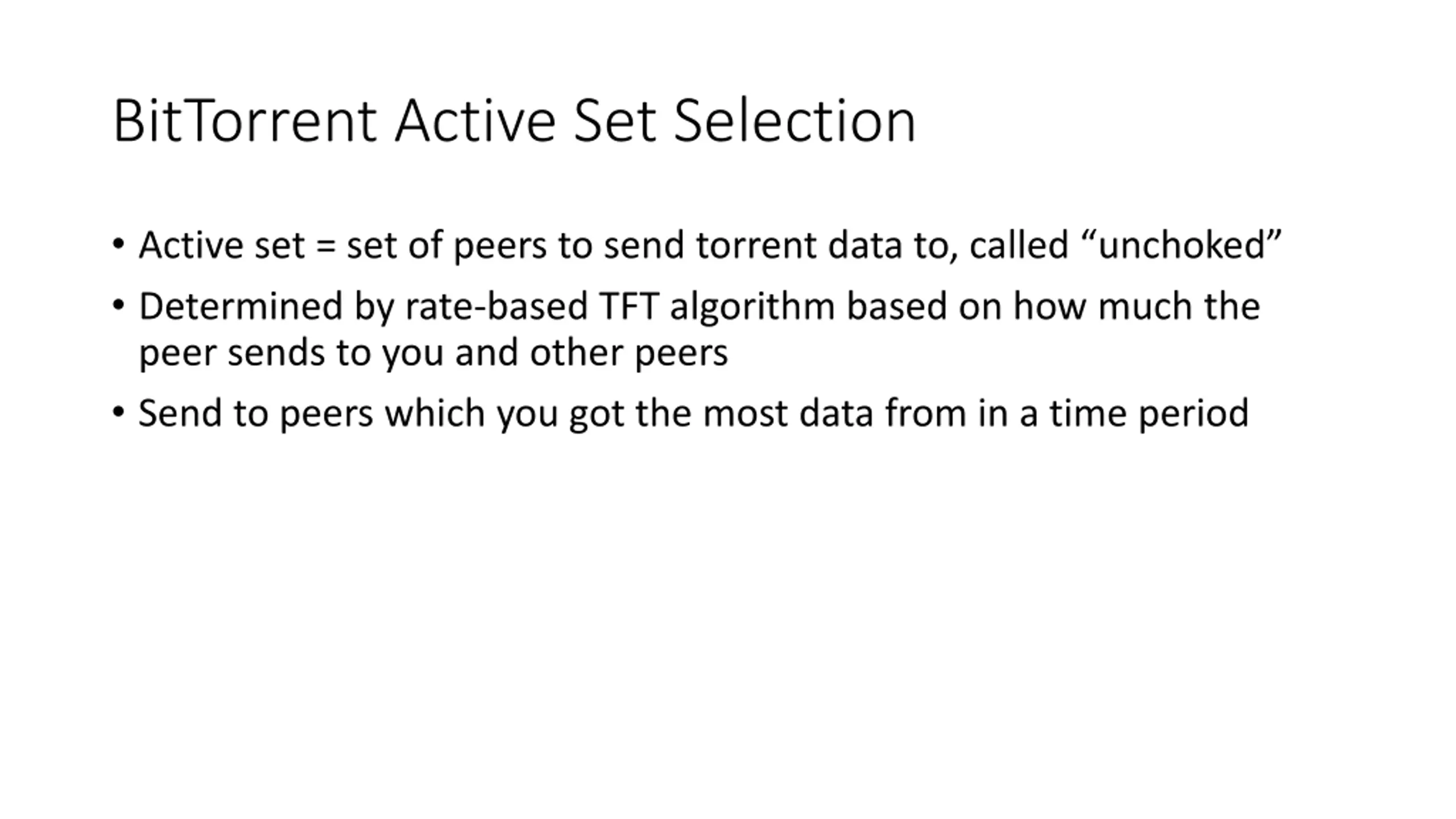 BitTorrent Active Set Selection

• Active set = set of peers to send torrent data to, called “unchoked”

• Determined by rate-based TFT algorithm based on how much the peer sends to you and other peers

• Send to peers which you got the most data from in a time period